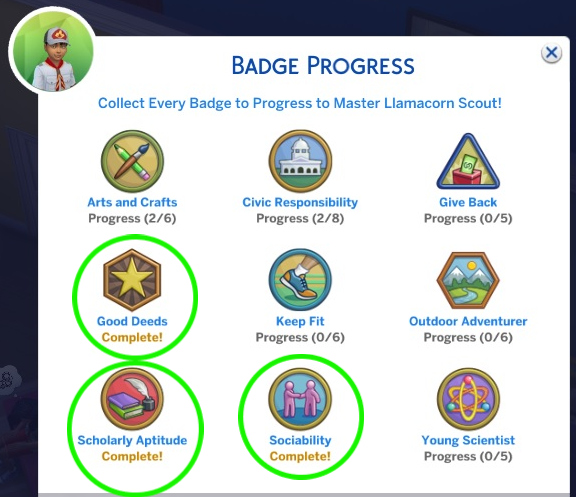 BADGE PROGRESS

Collect Every Badge to Progress to Master Llamacorn Scout!

Arts and Crafts
Progress (2/6)

Civic Responsibility
Progress (2/8)

Give Back
Progress (0/5)

Good Deeds
Complete!

Keep Fit
Progress (0/6)

Outdoor Adventurer
Progress (0/6)

Scholarly Aptitude
Complete!

Sociability
Complete!

Young Scientist
Progress (0/5)